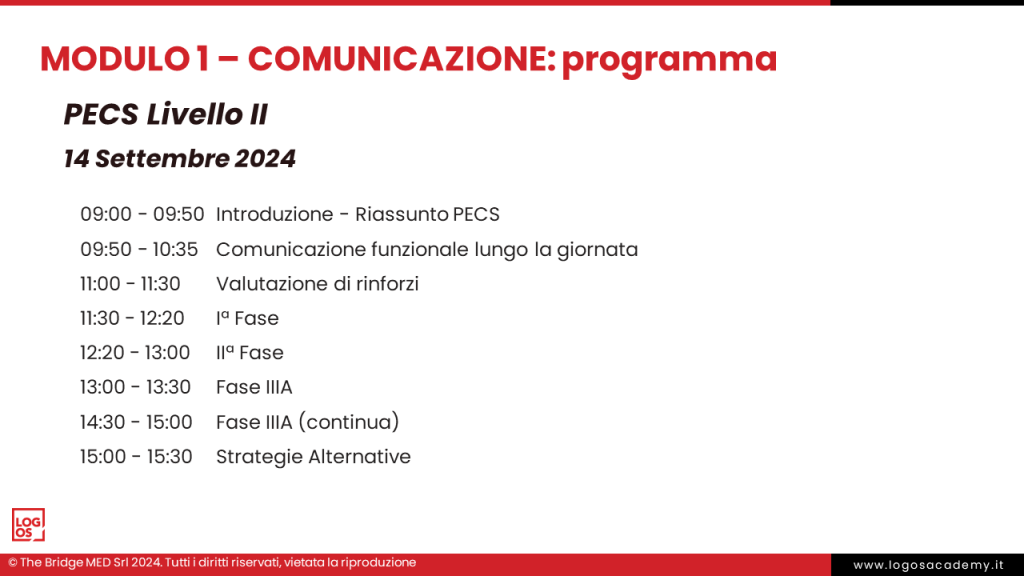 MODULO 1 – COMUNICAZIONE: programma

PECS Livello II

14 Settembre 2024

09:00 - 09:50 Introduzione - Riassunto PECS
09:50 - 10:35 Comunicazione funzionale lungo la giornata
11:00 - 11:30 Valutazione di rinforzi
11:30 - 12:20 Iª Fase
12:20 - 13:00 IIª Fase
13:00 - 13:30 Fase IIIA
14:30 - 15:00 Fase IIIA (continua)
15:00 - 15:30 Strategie Alternative

LOG OS

© The Bridge MED Srl 2024. Tutti i diritti riservati, vietata la riproduzione

www.logosacademy.it